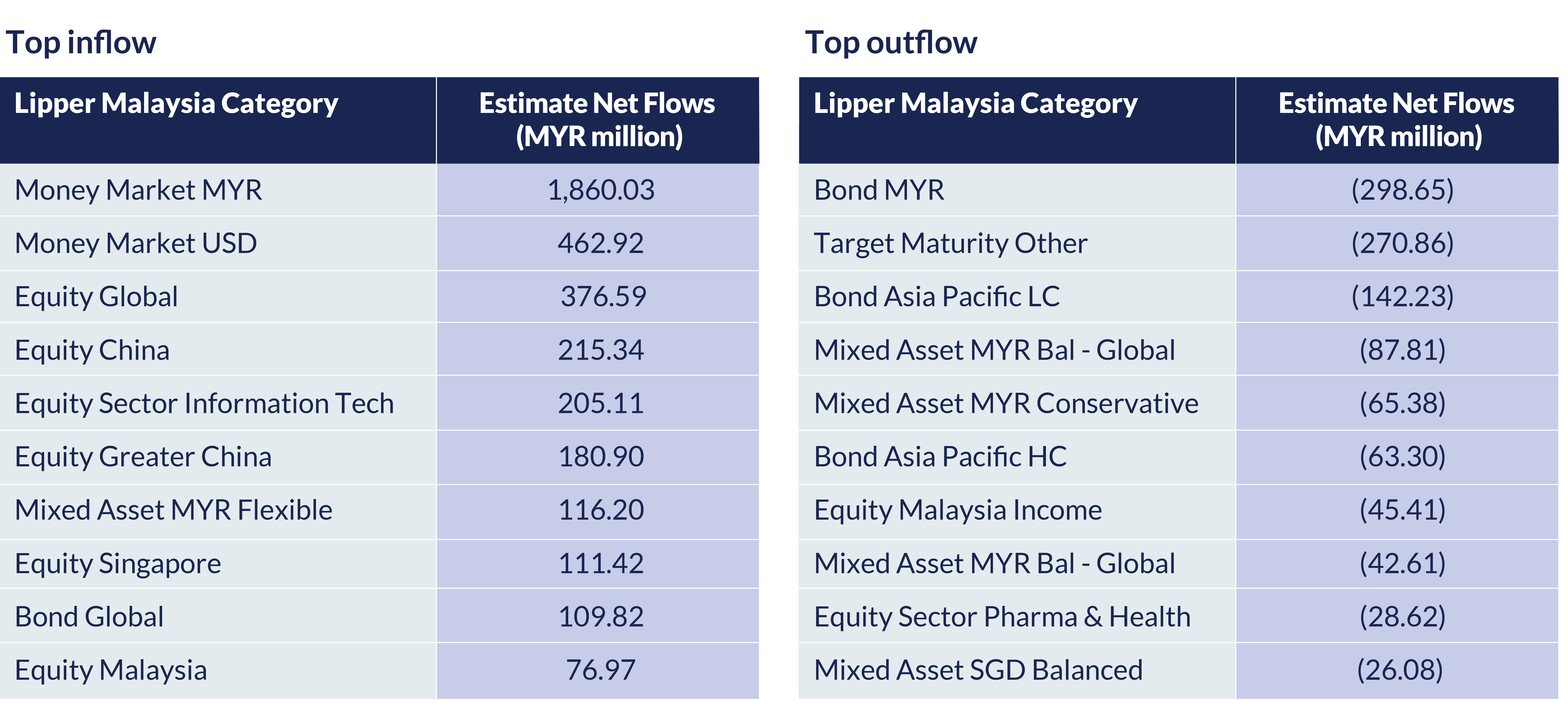 Top inflow

| Lipper Malaysia Category | Estimate Net Flows (MYR million) |
|---|---|
| Money Market MYR | 1,860.03 |
| Money Market USD | 462.92 |
| Equity Global | 376.59 |
| Equity China | 215.34 |
| Equity Sector Information Tech | 205.11 |
| Equity Greater China | 180.90 |
| Mixed Asset MYR Flexible | 116.20 |
| Equity Singapore | 111.42 |
| Bond Global | 109.82 |
| Equity Malaysia | 76.97 |

Top outflow

| Lipper Malaysia Category | Estimate Net Flows (MYR million) |
|---|---|
| Bond MYR | (298.65) |
| Target Maturity Other | (270.86) |
| Bond Asia Pacific LC | (142.23) |
| Mixed Asset MYR Bal - Global | (87.81) |
| Mixed Asset MYR Conservative | (65.38) |
| Bond Asia Pacific HC | (63.30) |
| Equity Malaysia Income | (45.41) |
| Mixed Asset MYR Bal - Global | (42.61) |
| Equity Sector Pharma & Health | (28.62) |
| Mixed Asset SGD Balanced | (26.08) |